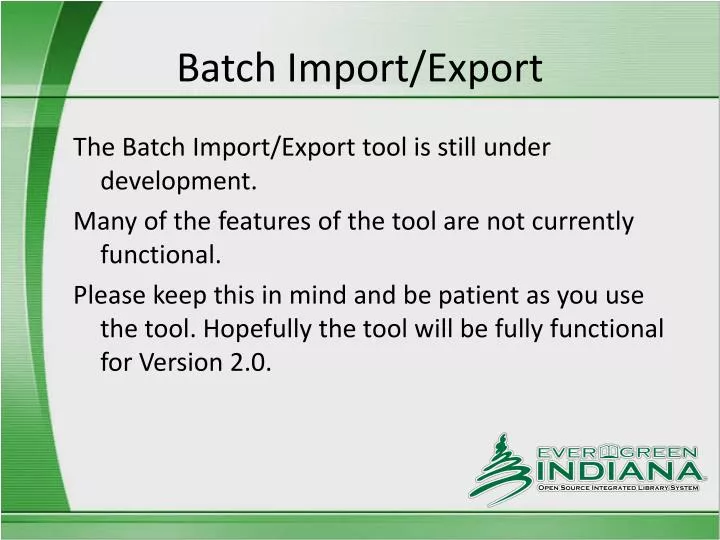 Batch Import/Export

The Batch Import/Export tool is still under development.

Many of the features of the tool are not currently functional.

Please keep this in mind and be patient as you use the tool. Hopefully the tool will be fully functional for Version 2.0.

EVERGREEN
INDIANA
OPEN SOURCE INTEGRATED LIBRARY SYSTEM